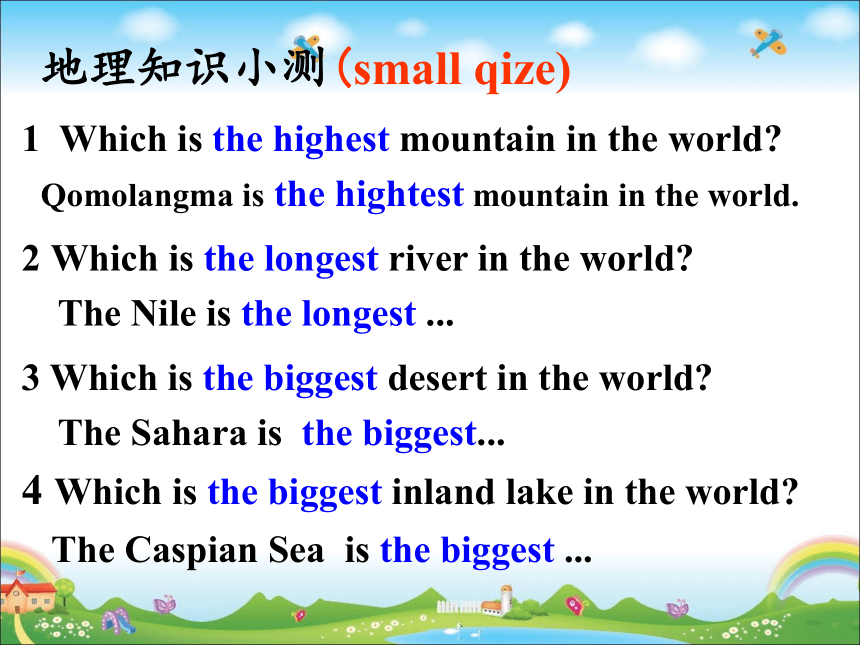 地理知识小测 (small qize)

1 Which is the highest mountain in the world?

Qomolangma is the hightest mountain in the world.

2 Which is the longest river in the world?

The Nile is the longest ...

3 Which is the biggest desert in the world?

The Sahara is the biggest...

4 Which is the biggest inland lake in the world?

The Caspian Sea is the biggest ...